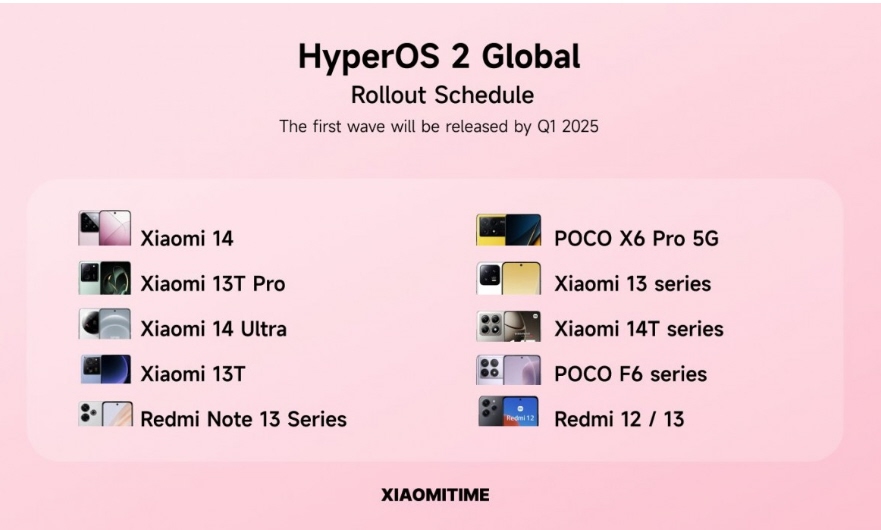 HyperOS 2 Global
Rollout Schedule
The first wave will be released by Q1 2025

Xiaomi 14
Xiaomi 13T Pro
Xiaomi 14 Ultra
Xiaomi 13T
Redmi Note 13 Series

POCO X6 Pro 5G
Xiaomi 13 series
Xiaomi 14T series
POCO F6 series
Redmi 12
Redmi 12 / 13

XIAOMITIME